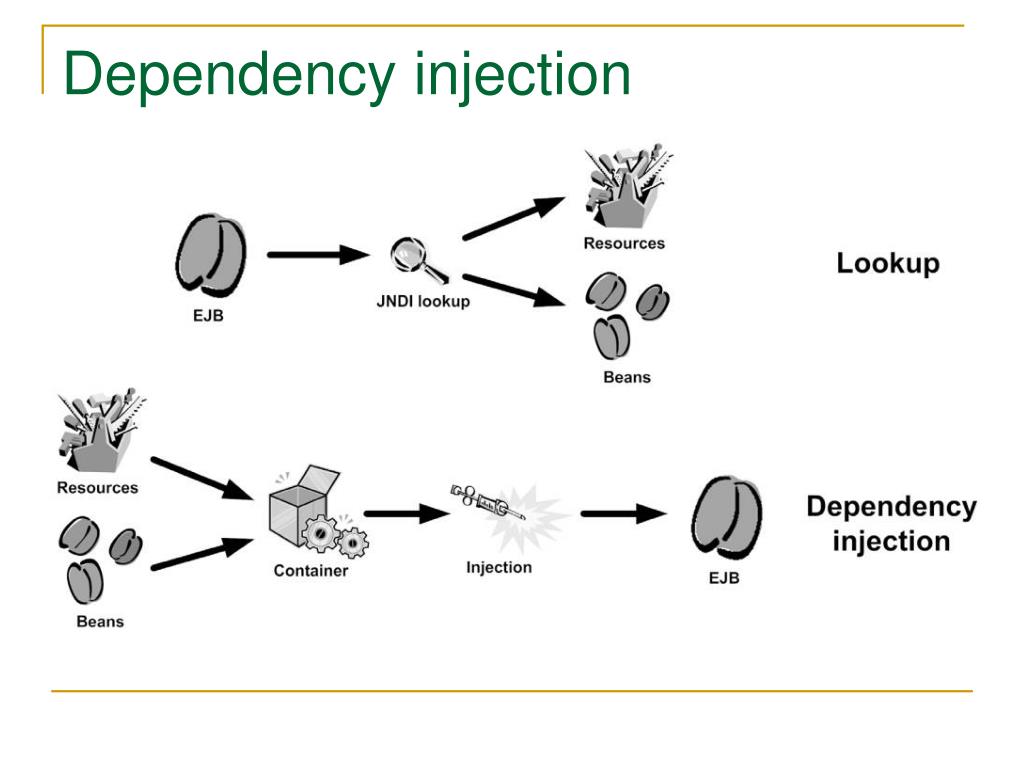 Dependency injection

EJB

JNDI lookup

Resources

Beans

Lookup

Resources

Beans

Container

Injection

EJB

Dependency injection